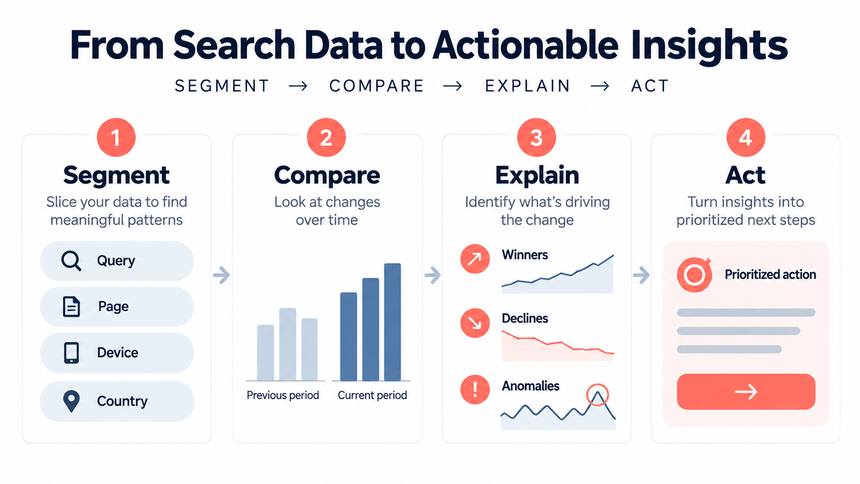 From Search Data to Actionable Insights

SEGMENT → COMPARE → EXPLAIN → ACT

1

Segment

Slice your data to find meaningful patterns

Query

Page

Device

Country

2

Compare

Look at changes over time

Previous period

Current period

3

Explain

Identify what's driving the change

Winners

Declines

Anomalies

4

Act

Turn insights into prioritized next steps

Prioritized action

→